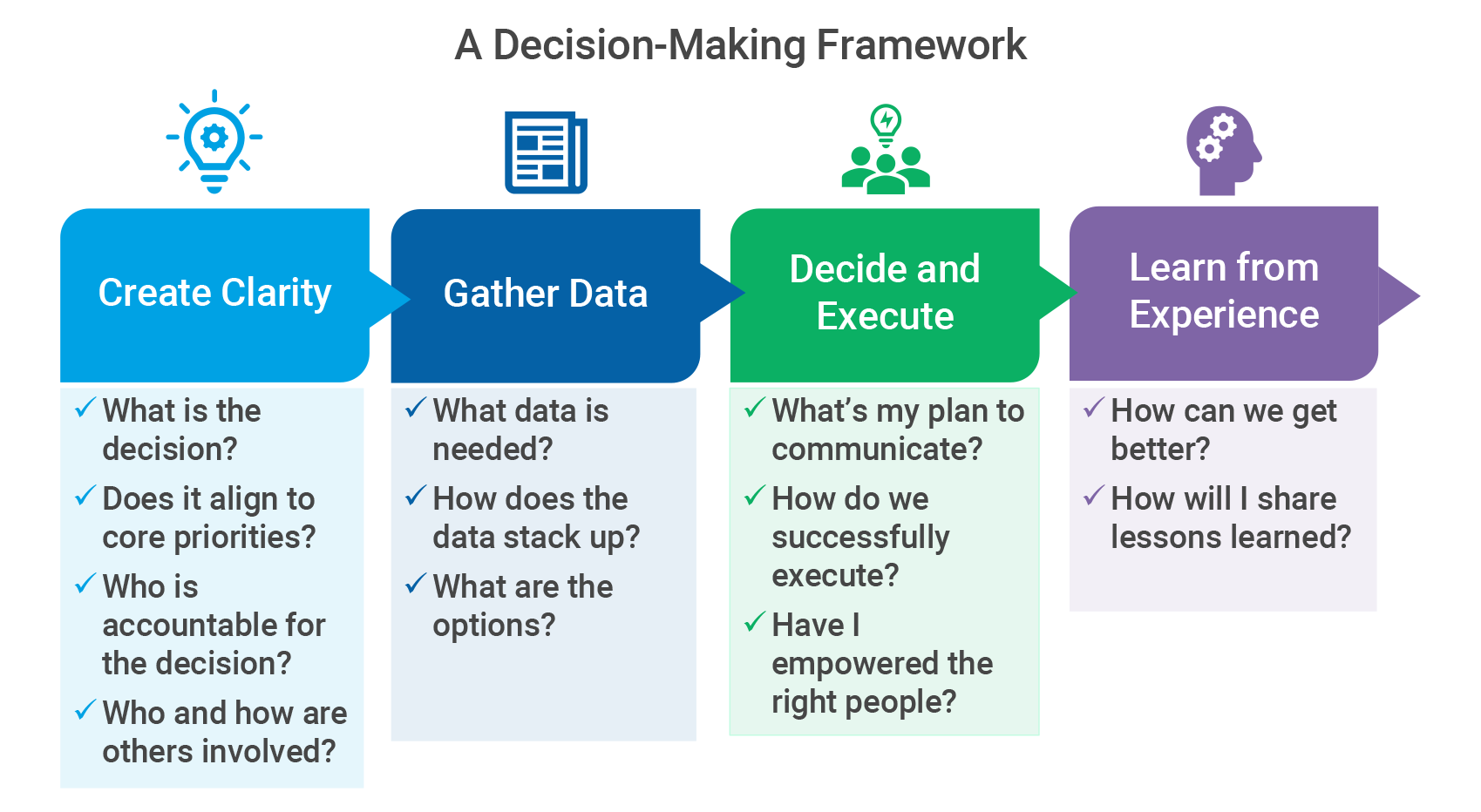 A Decision-Making Framework

Create Clarity

✓ What is the decision?
✓ Does it align to core priorities?
✓ Who is accountable for the decision?
✓ Who and how are others involved?

Gather Data

✓ What data is needed?
✓ How does the data stack up?
✓ What are the options?

Decide and Execute

✓ What's my plan to communicate?
✓ How do we successfully execute?
✓ Have I empowered the right people?

Learn from Experience

✓ How can we get better?
✓ How will I share lessons learned?